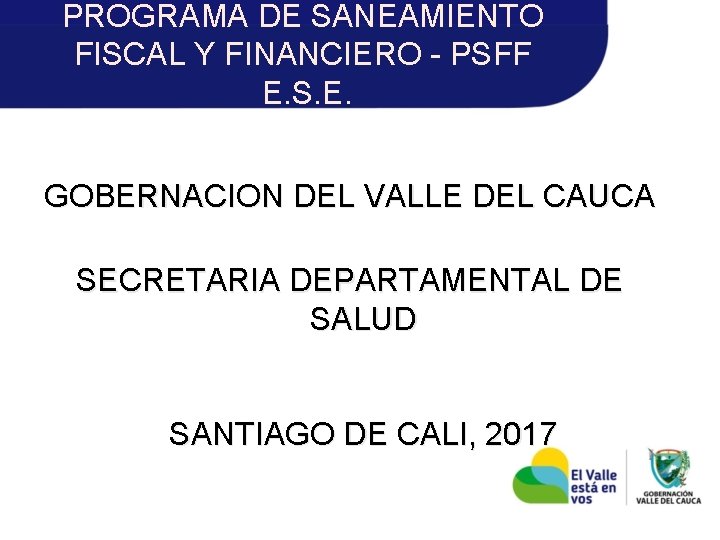 PROGRAMA DE SANEAMIENTO FISCAL Y FINANCIERO - PSFF E.S.E.

GOBERNACION DEL VALLE DEL CAUCA

SECRETARIA DEPARTAMENTAL DE SALUD

SANTIAGO DE CALI, 2017

El Valle está en vos

GOBERNACIÓN VALLE DEL CAUCA